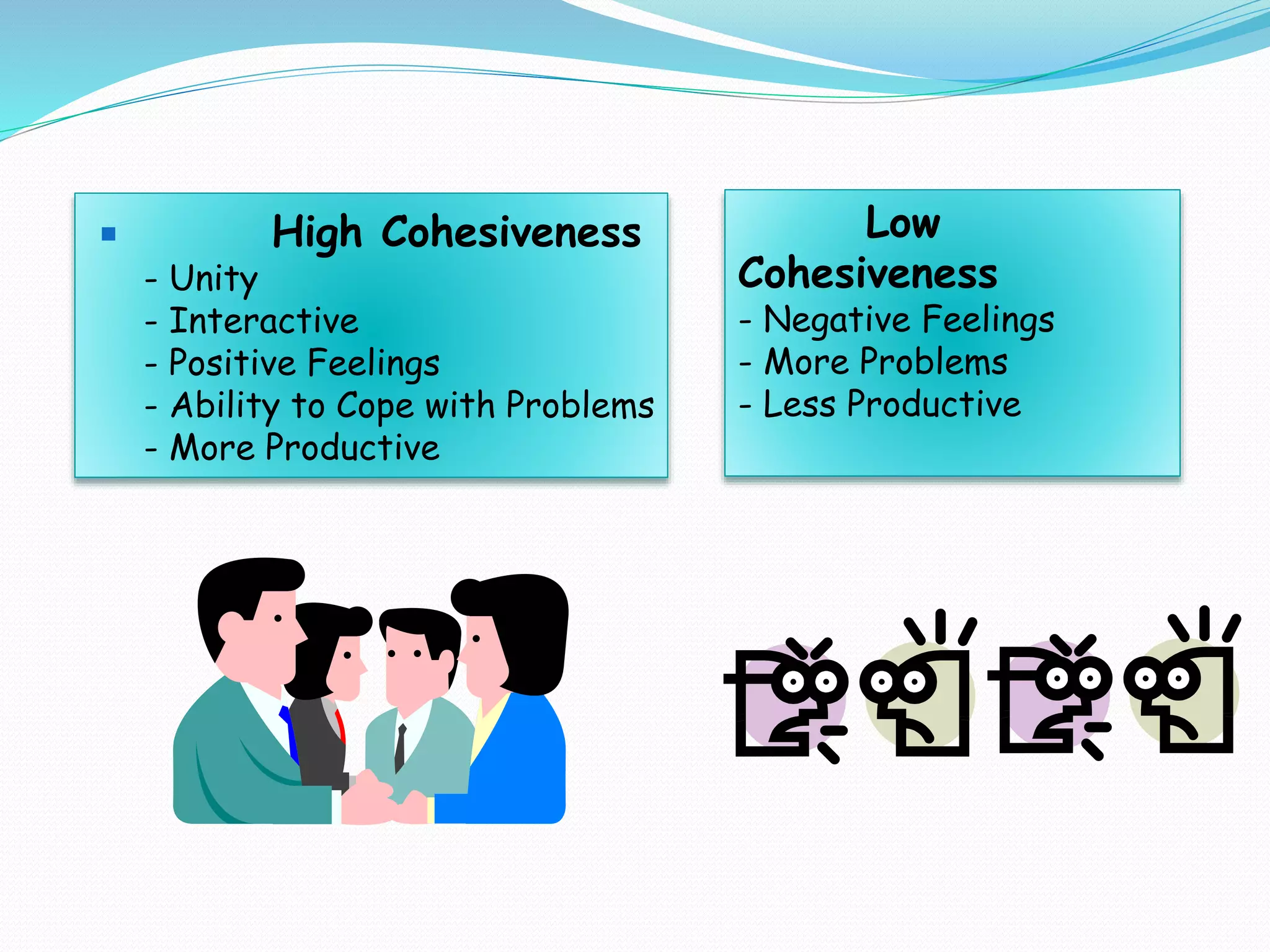 High Cohesiveness
- Unity
- Interactive
- Positive Feelings
- Ability to Cope with Problems
- More Productive

Low Cohesiveness
- Negative Feelings
- More Problems
- Less Productive